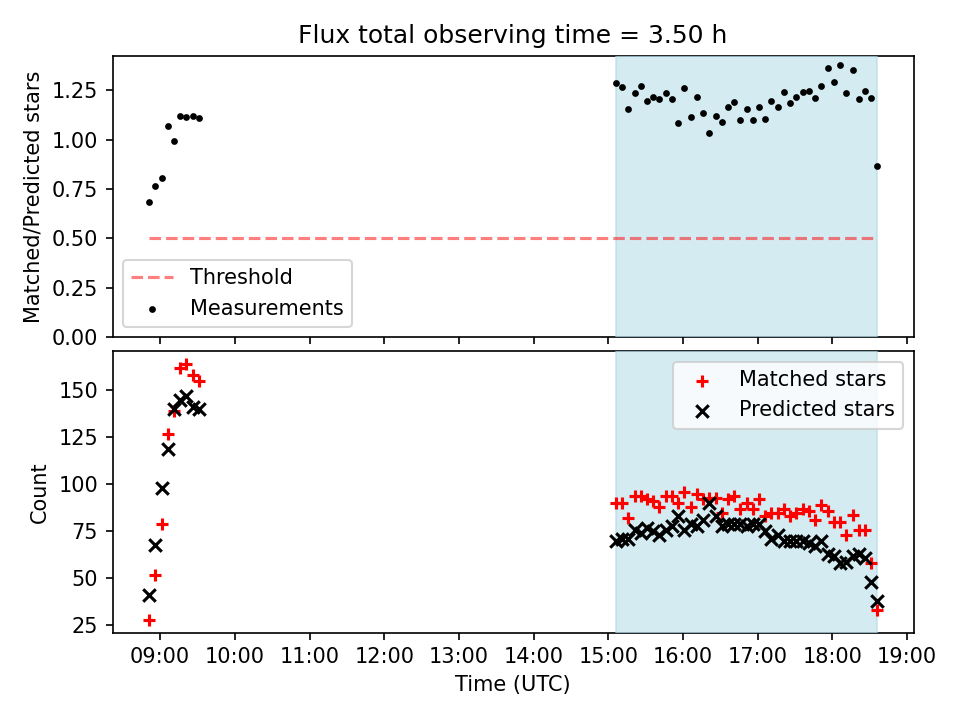 Flux total observing time = 3.50 h

Matched/Predicted stars

1.25
1.00
0.75
0.50
0.25
0.00

Threshold
Measurements

Count

150
125
100
75
50
25

Matched stars
Predicted stars

09:00 10:00 11:00 12:00 13:00 14:00 15:00 16:00 17:00 18:00 19:00

Time (UTC)